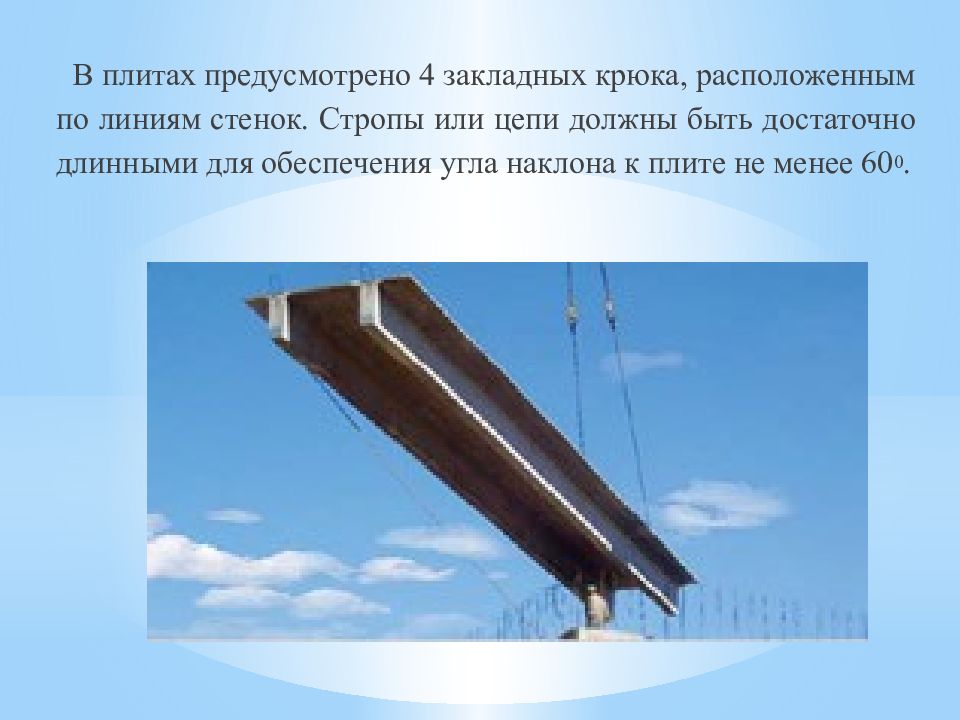 В плитах предусмотрено 4 закладных крюка, расположенным по линиям стенок. Стропы или цепи должны быть достаточно длинными для обеспечения угла наклона к плите не менее $60^0$.